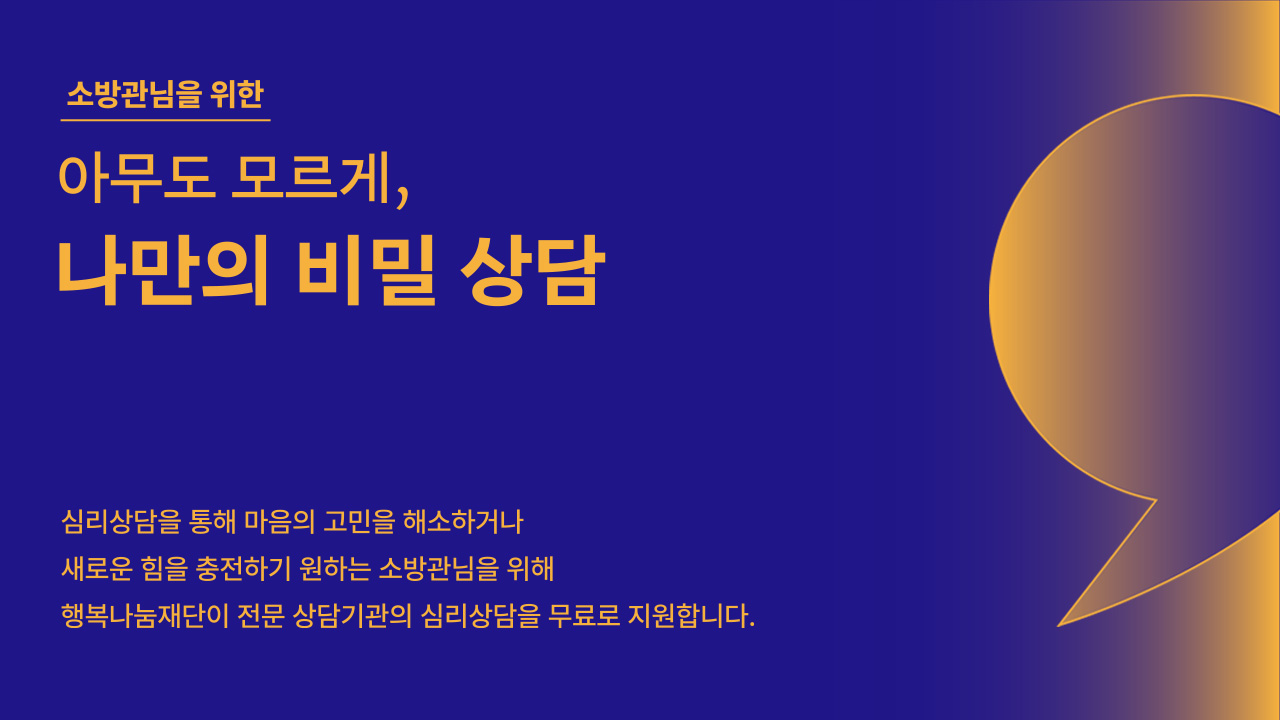 소방관님을 위한

아무도 모르게,

나만의 비밀 상담

심리상담을 통해 마음의 고민을 해소하거나
새로운 힘을 충전하기 원하는 소방관님을 위해
행복나눔재단이 전문 상담기관의 심리상담을 무료로 지원합니다.